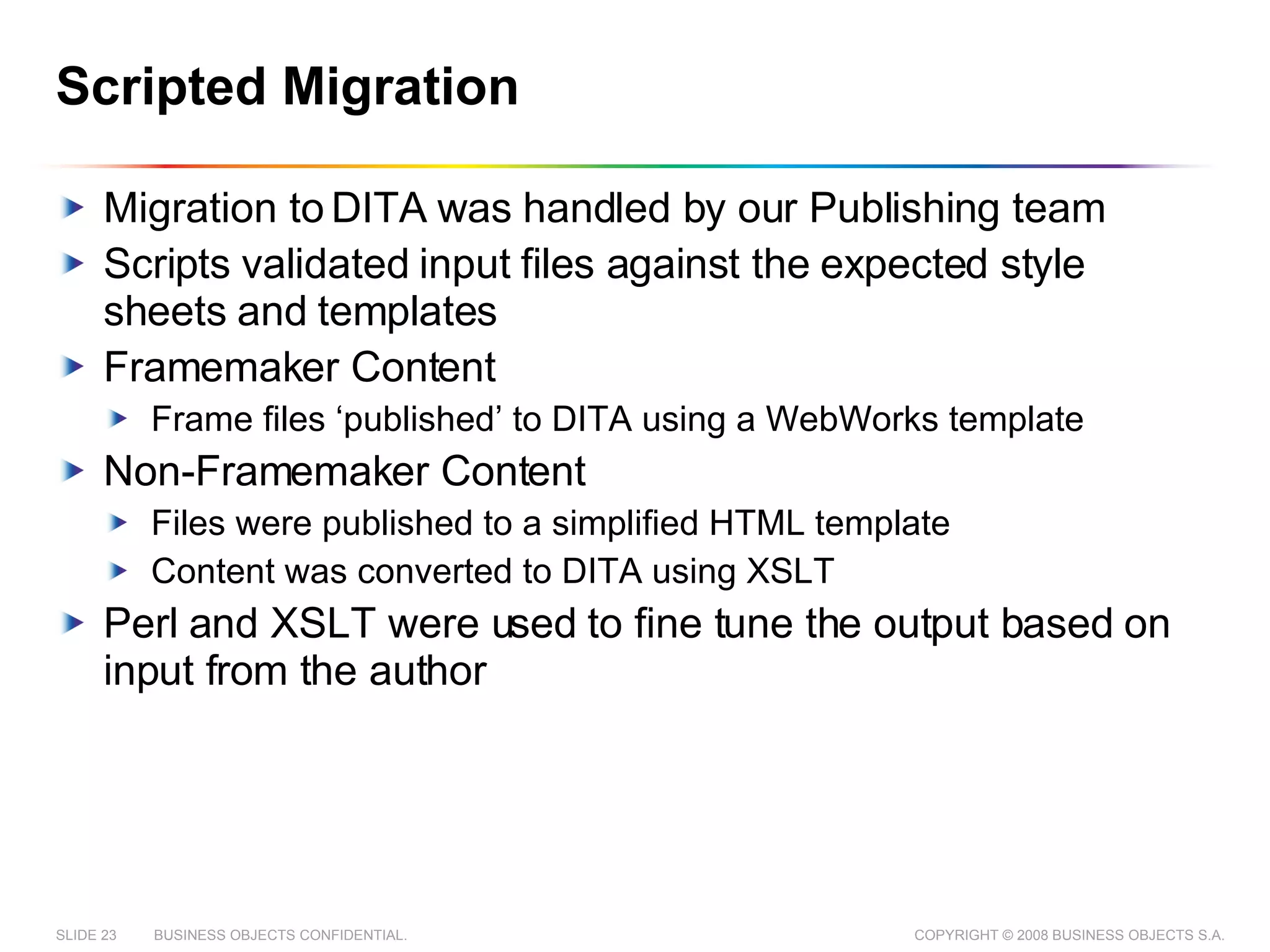 Scripted Migration

Migration to DITA was handled by our Publishing team

Scripts validated input files against the expected style sheets and templates

Framemaker Content

Frame files ‘published’ to DITA using a WebWorks template

Non-Framemaker Content

Files were published to a simplified HTML template

Content was converted to DITA using XSLT

Perl and XSLT were used to fine tune the output based on input from the author

SLIDE 23 BUSINESS OBJECTS CONFIDENTIAL. COPYRIGHT © 2008 BUSINESS OBJECTS S.A.